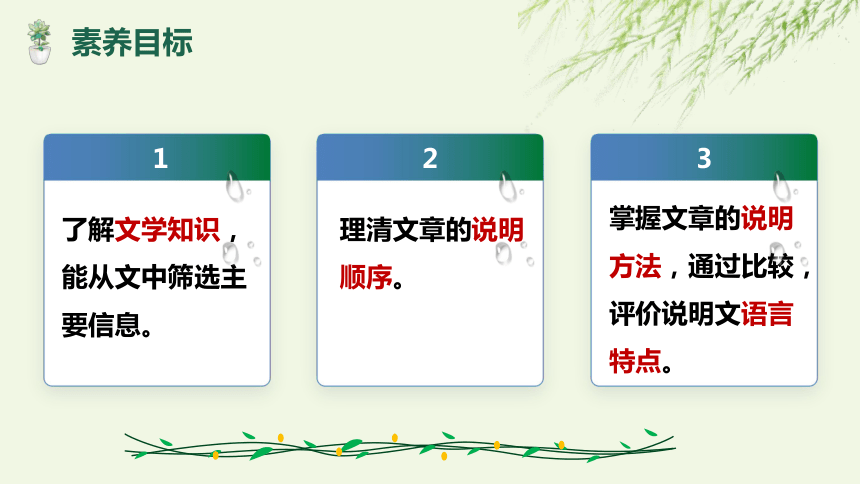 素养目标

1

了解文学知识，能从文中筛选主要信息。

2

理清文章的说明顺序。

3

掌握文章的说明方法，通过比较，评价说明文语言特点。